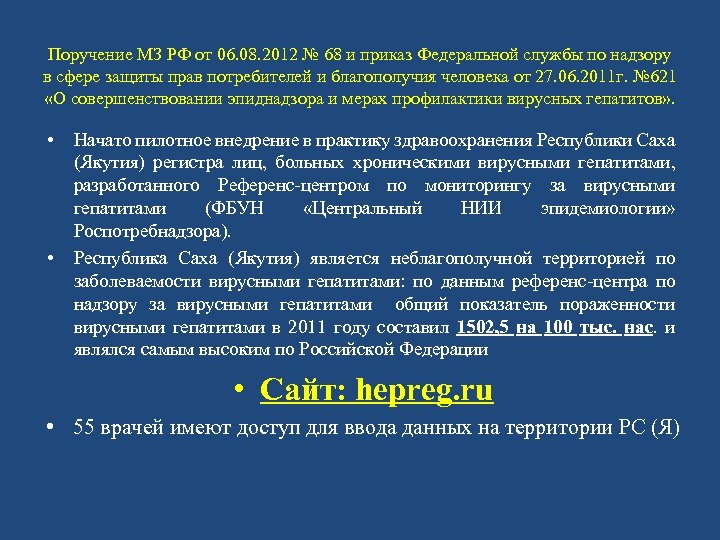 Поручение МЗ РФ от 06.08.2012 № 68 и приказ Федеральной службы по надзору в сфере защиты прав потребителей и благополучия человека от 27.06.2011г. №621 «О совершенствовании эпиднадзора и мерах профилактики вирусных гепатитов».

• Начато пилотное внедрение в практику здравоохранения Республики Саха (Якутия) регистра лиц, больных хроническими вирусными гепатитами, разработанного Референс-центром по мониторингу за вирусными гепатитами (ФБУН «Центральный НИИ эпидемиологии» Роспотребнадзора).

• Республика Саха (Якутия) является неблагополучной территорией по заболеваемости вирусными гепатитами: по данным референс-центра по надзору за вирусными гепатитами общий показатель пораженности вирусными гепатитами в 2011 году составил 1502,5 на 100 тыс. нас. и являлся самым высоким по Российской Федерации

• Сайт: hepreg.ru

• 55 врачей имеют доступ для ввода данных на территории РС (Я)